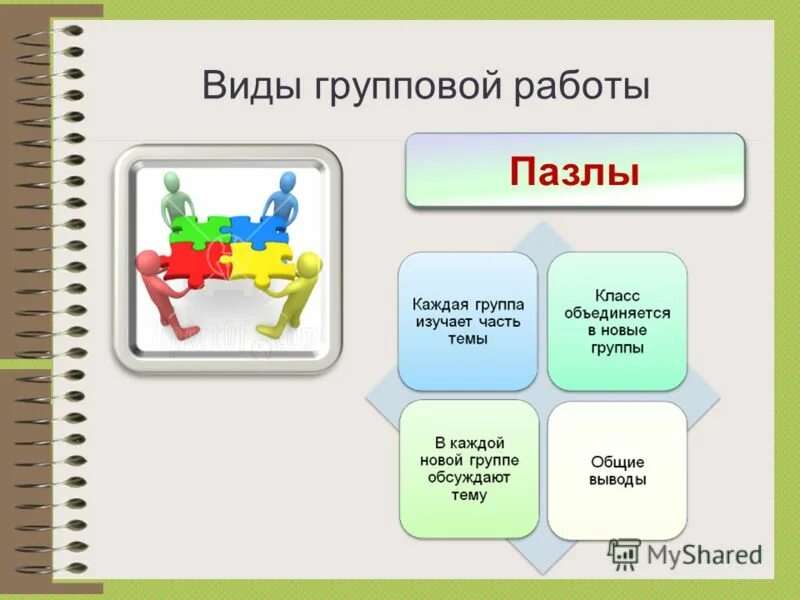 Виды групповой работы

Пазлы

Каждая группа изучает часть темы

Класс объединяется в новые группы

В каждой новой группе обсуждают тему

Общие выводы

MyShared